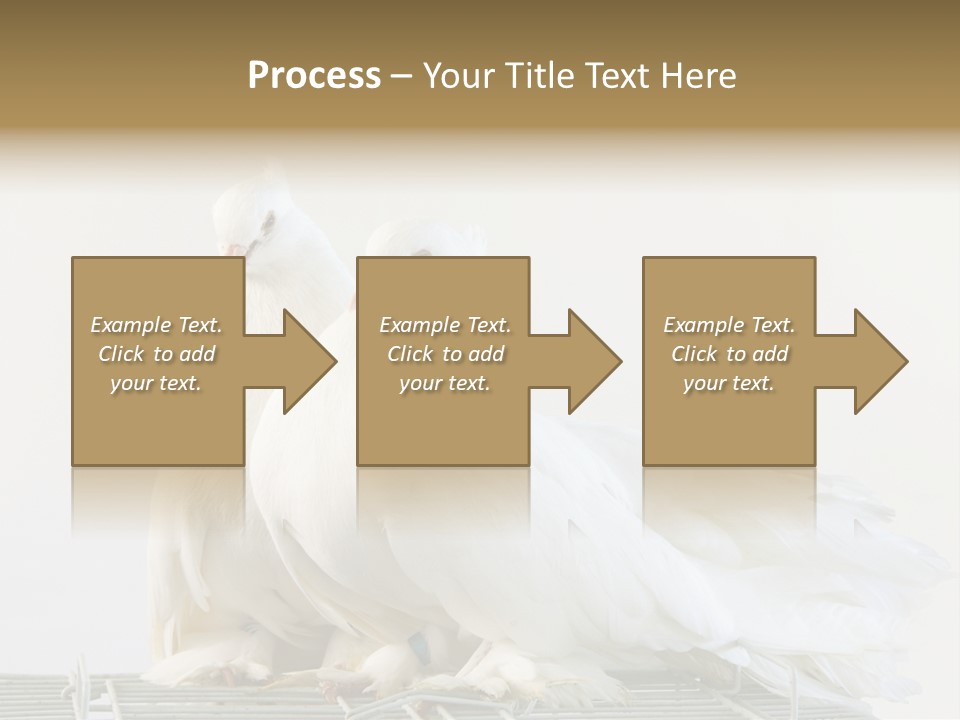 Process – Your Title Text Here

Example Text. Click to add your text.

Example Text. Click to add your text.

Example Text. Click to add your text.